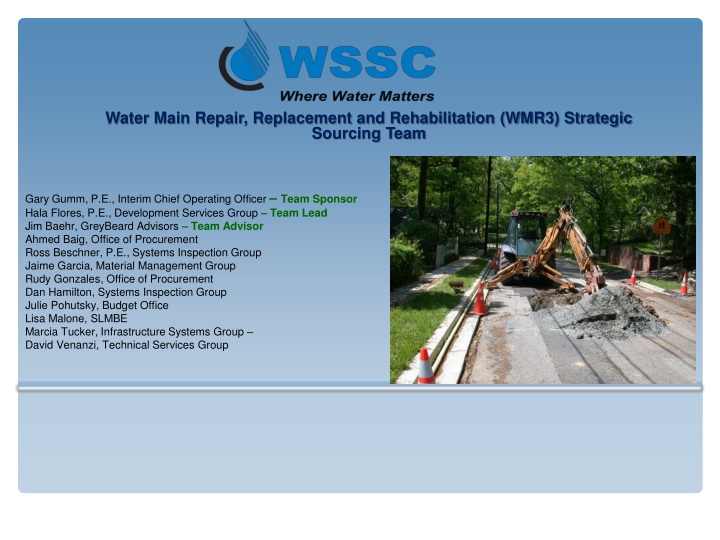 WSSC
Where Water Matters

Water Main Repair, Replacement and Rehabilitation (WMR3) Strategic Sourcing Team

Gary Gumm, P.E., Interim Chief Operating Officer – Team Sponsor
Hala Flores, P.E., Development Services Group – Team Lead
Jim Baehr, GreyBeard Advisors – Team Advisor
Ahmed Baig, Office of Procurement
Ross Beschner, P.E., Systems Inspection Group
Jaime Garcia, Material Management Group
Rudy Gonzales, Office of Procurement
Dan Hamilton, Systems Inspection Group
Julie Pohutsky, Budget Office
Lisa Malone, SLMBE
Marcia Tucker, Infrastructure Systems Group –
David Venanzi, Technical Services Group